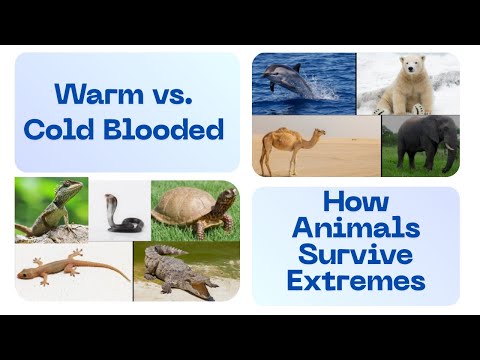 Warm vs. Cold Blooded

How Animals Survive Extremes